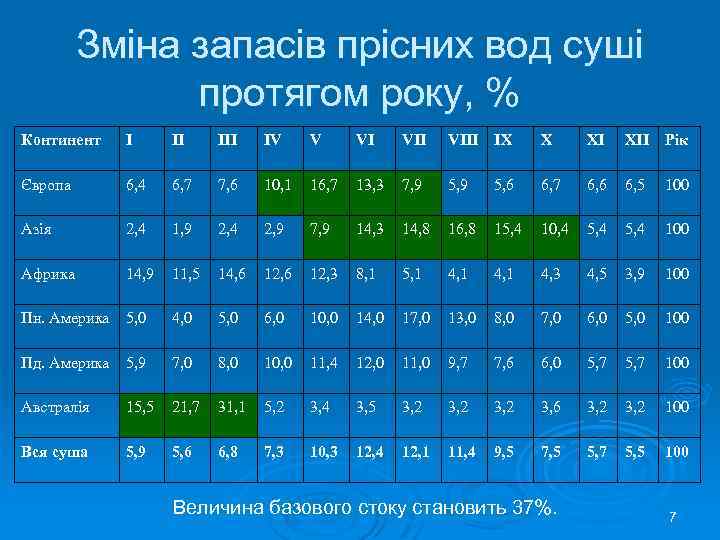 Зміна запасів прісних вод суші протягом року, %

| Континент | I | II | III | IV | V | VI | VII | VIII | IX | X | XI | XII | Рік |
|---|---|---|---|---|---|---|---|---|---|---|---|---|---|
| Європа | 6,4 | 6,7 | 7,6 | 10,1 | 16,7 | 13,3 | 7,9 | 5,9 | 5,6 | 6,7 | 6,6 | 6,5 | 100 |
| Азія | 2,4 | 1,9 | 2,4 | 2,9 | 7,9 | 14,3 | 14,8 | 16,8 | 15,4 | 10,4 | 5,4 | 5,4 | 100 |
| Африка | 14,9 | 11,5 | 14,6 | 12,6 | 12,3 | 8,1 | 5,1 | 4,1 | 4,1 | 4,3 | 4,5 | 3,9 | 100 |
| Пн. Америка | 5,0 | 4,0 | 5,0 | 6,0 | 10,0 | 14,0 | 17,0 | 13,0 | 8,0 | 7,0 | 6,0 | 5,0 | 100 |
| Пд. Америка | 5,9 | 7,0 | 8,0 | 10,0 | 11,4 | 12,0 | 11,0 | 9,7 | 7,6 | 6,0 | 5,7 | 5,7 | 100 |
| Австралія | 15,5 | 21,7 | 31,1 | 5,2 | 3,4 | 3,5 | 3,2 | 3,2 | 3,2 | 3,6 | 3,2 | 3,2 | 100 |
| Вся суша | 5,9 | 5,6 | 6,8 | 7,3 | 10,3 | 12,4 | 12,1 | 11,4 | 9,5 | 7,5 | 5,7 | 5,5 | 100 |

Величина базового стоку становить 37%.

7